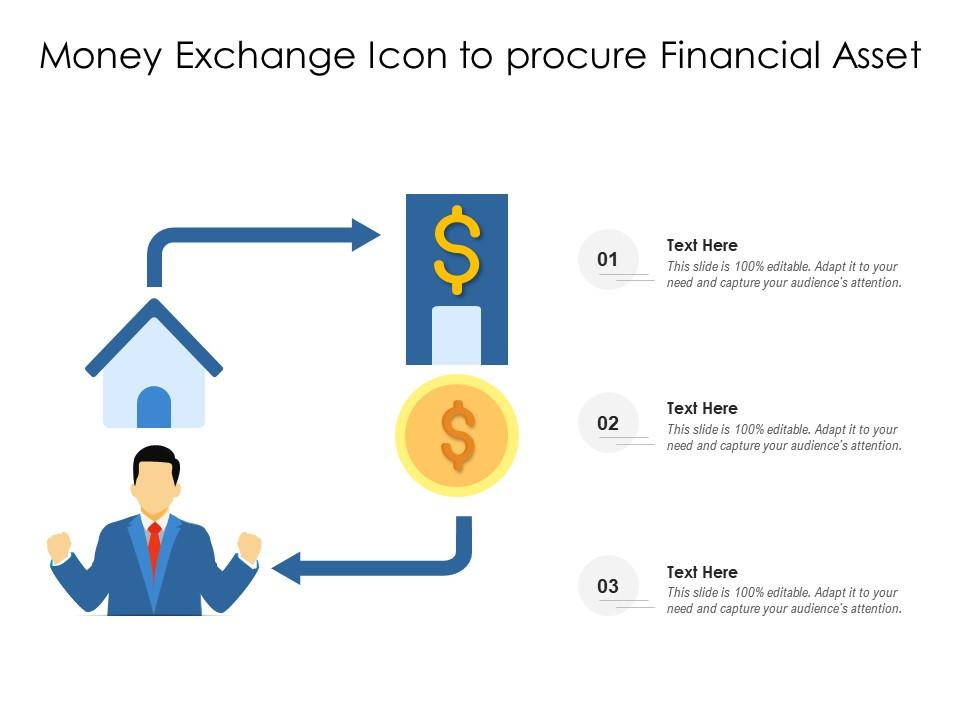 Money Exchange Icon to procure Financial Asset

$

$

01
Text Here
This slide is 100% editable. Adapt it to your need and capture your audience's attention.

02
Text Here
This slide is 100% editable. Adapt it to your need and capture your audience's attention.

03
Text Here
This slide is 100% editable. Adapt it to your need and capture your audience's attention.